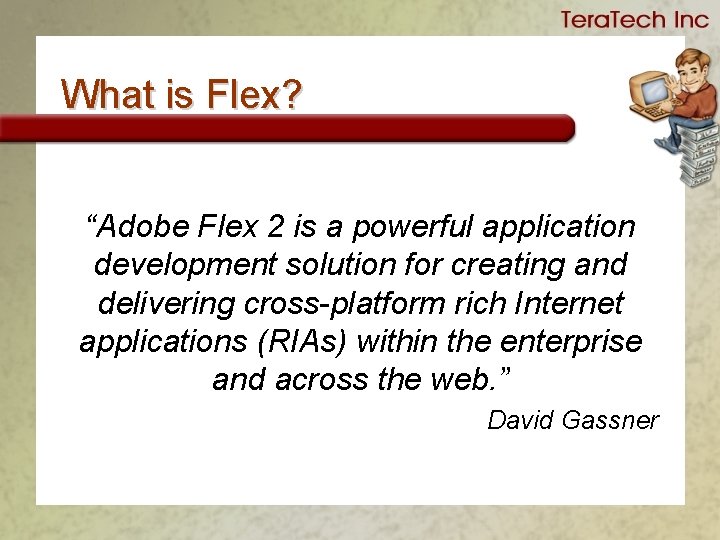 TeraTech Inc

What is Flex?

“Adobe Flex 2 is a powerful application development solution for creating and delivering cross-platform rich Internet applications (RIAs) within the enterprise and across the web.”

David Gassner